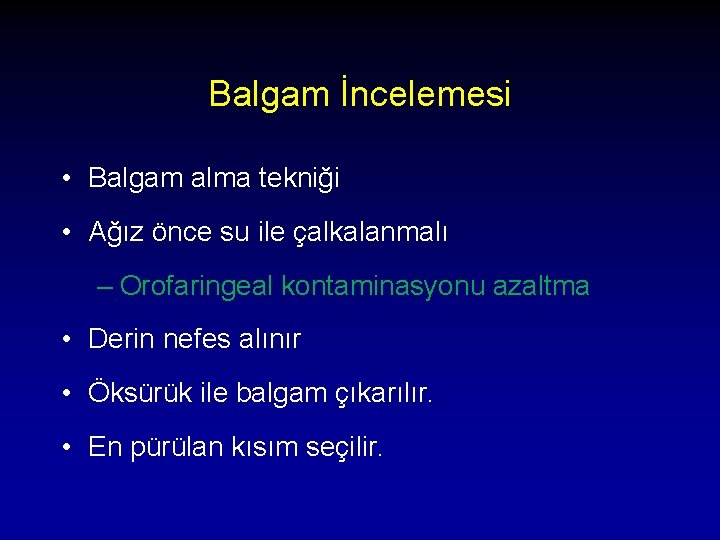 Balgam İncelemesi

• Balgam alma tekniği

• Ağız önce su ile çalkalanmalı

– Orofaringeal kontaminasyonu azaltma

• Derin nefes alınır

• Öksürük ile balgam çıkarılır.

• En pürülan kısım seçilir.